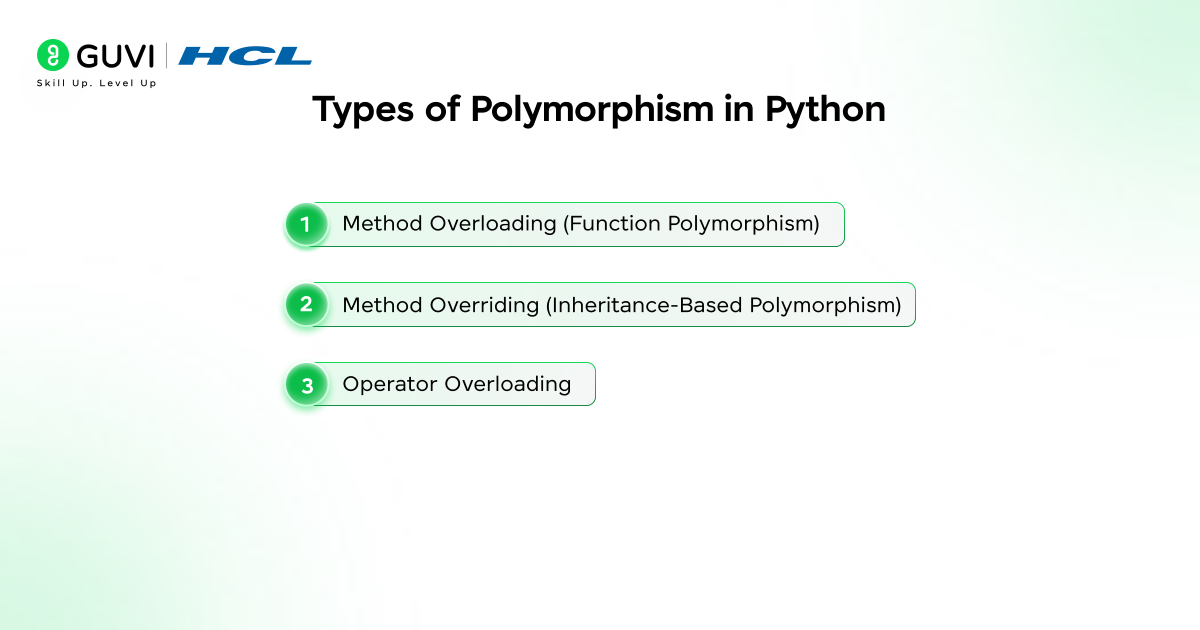 GUVI | HCL
Skill Up. Level Up

Types of Polymorphism in Python

1 Method Overloading (Function Polymorphism)

2 Method Overriding (Inheritance-Based Polymorphism)

3 Operator Overloading